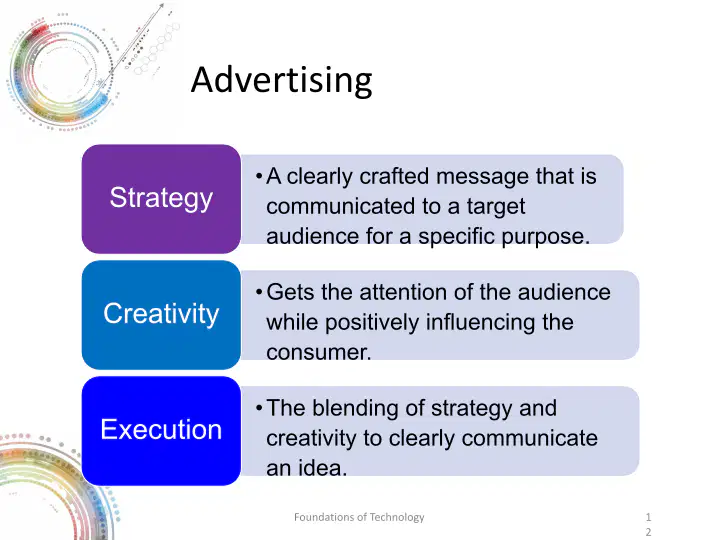 Advertising

Strategy

• A clearly crafted message that is communicated to a target audience for a specific purpose.

Creativity

• Gets the attention of the audience while positively influencing the consumer.

Execution

• The blending of strategy and creativity to clearly communicate an idea.

Foundations of Technology

12